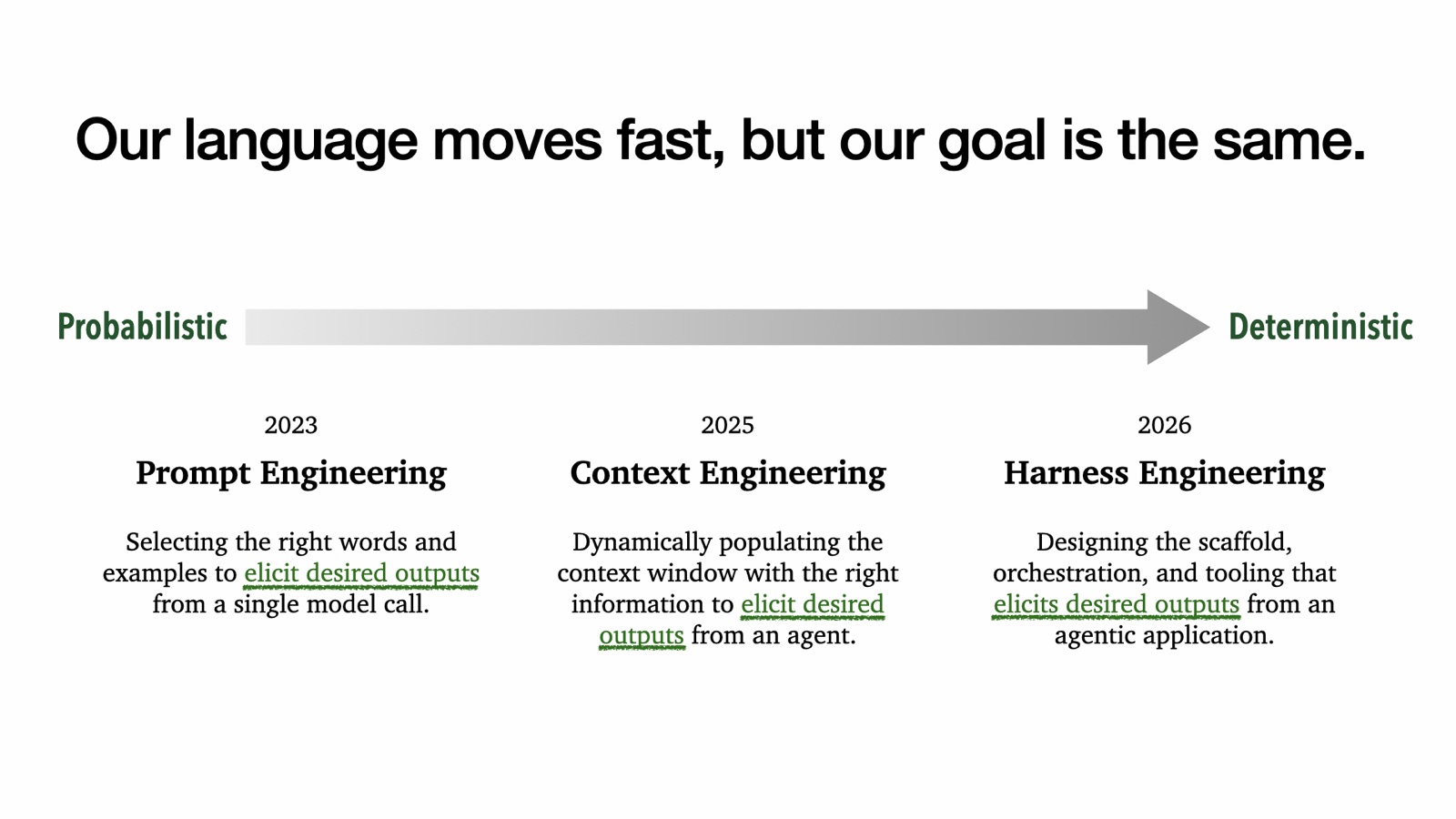 Our language moves fast, but our goal is the same.

Probabilistic

Deterministic

2023

Prompt Engineering

Selecting the right words and examples to elicit desired outputs from a single model call.

2025

Context Engineering

Dynamically populating the context window with the right information to elicit desired outputs from an agent.

2026

Harness Engineering

Designing the scaffold, orchestration, and tooling that elicits desired outputs from an agentic application.